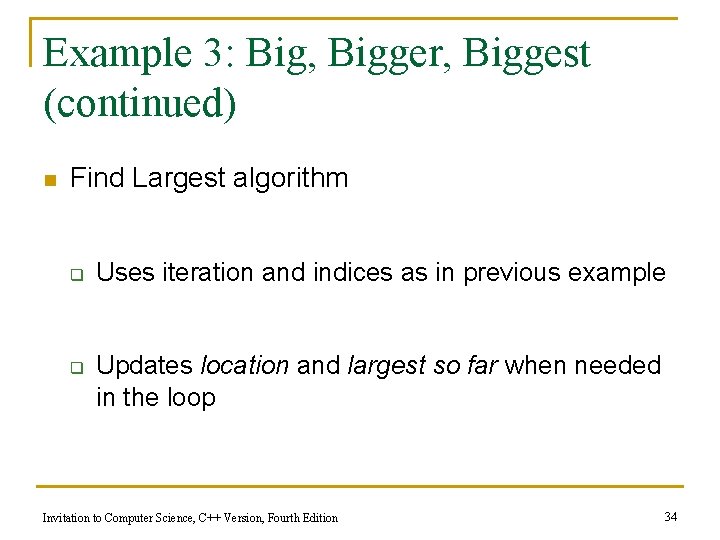 Example 3: Big, Bigger, Biggest (continued)

Find Largest algorithm

Uses iteration and indices as in previous example

Updates location and largest so far when needed in the loop

Invitation to Computer Science, C++ Version, Fourth Edition

34